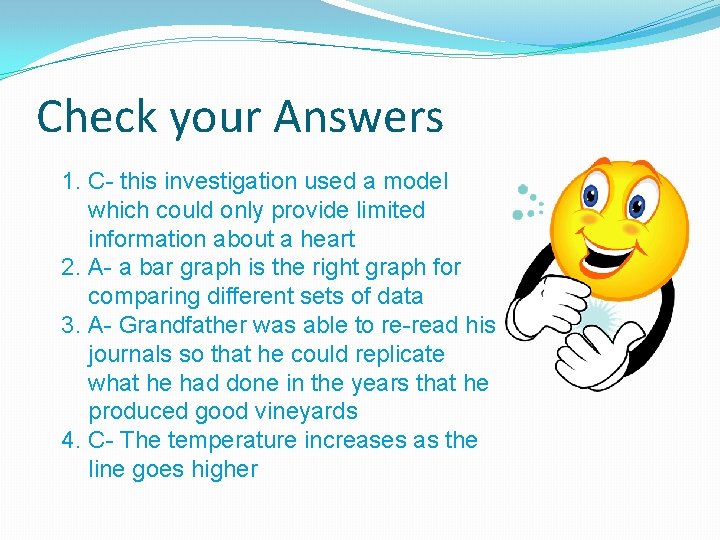 Check your Answers

1. C- this investigation used a model which could only provide limited information about a heart
2. A- a bar graph is the right graph for comparing different sets of data
3. A- Grandfather was able to re-read his journals so that he could replicate what he had done in the years that he produced good vineyards
4. C- The temperature increases as the line goes higher